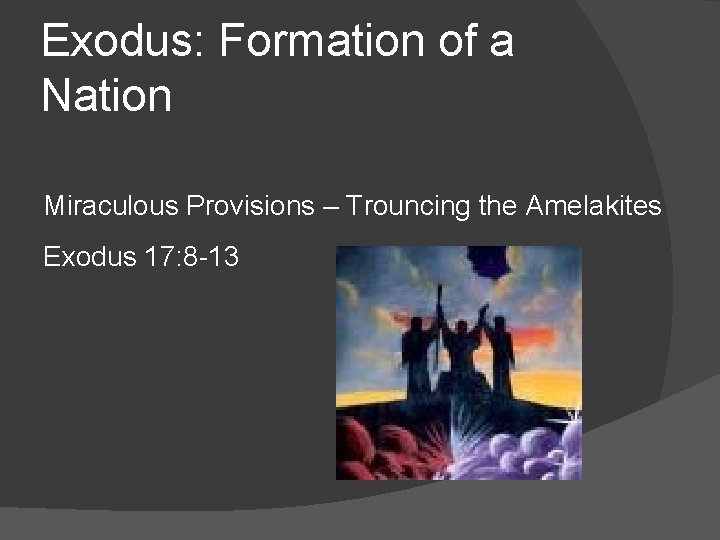 Exodus: Formation of a Nation

Miraculous Provisions – Trouncing the Amelakites

Exodus 17:8-13